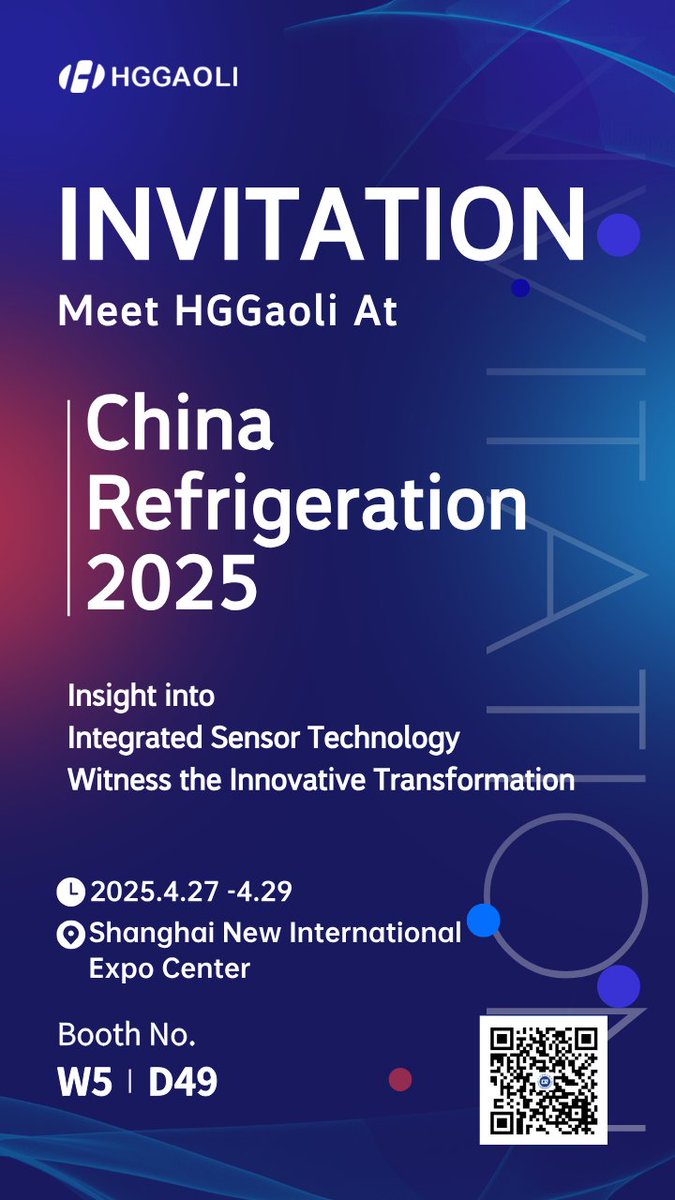 HGGAOLI

INVITATION

Meet HGGaoli At

China Refrigeration 2025

Insight into
Integrated Sensor Technology
Witness the Innovative Transformation

2025.4.27 -4.29
Shanghai New International Expo Center

Booth No.
W5 | D49

INVITATION